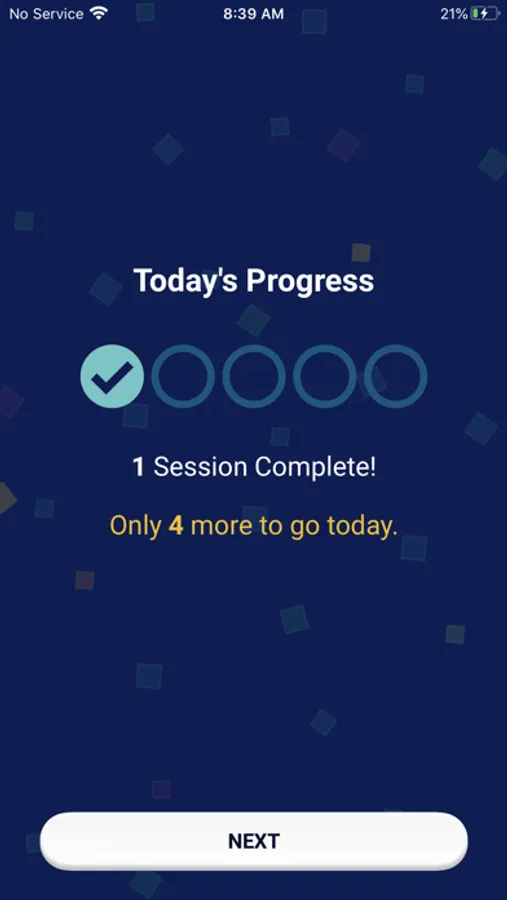 No Service 8:39 AM 21%

Today's Progress

1 Session Complete!

Only 4 more to go today.

NEXT